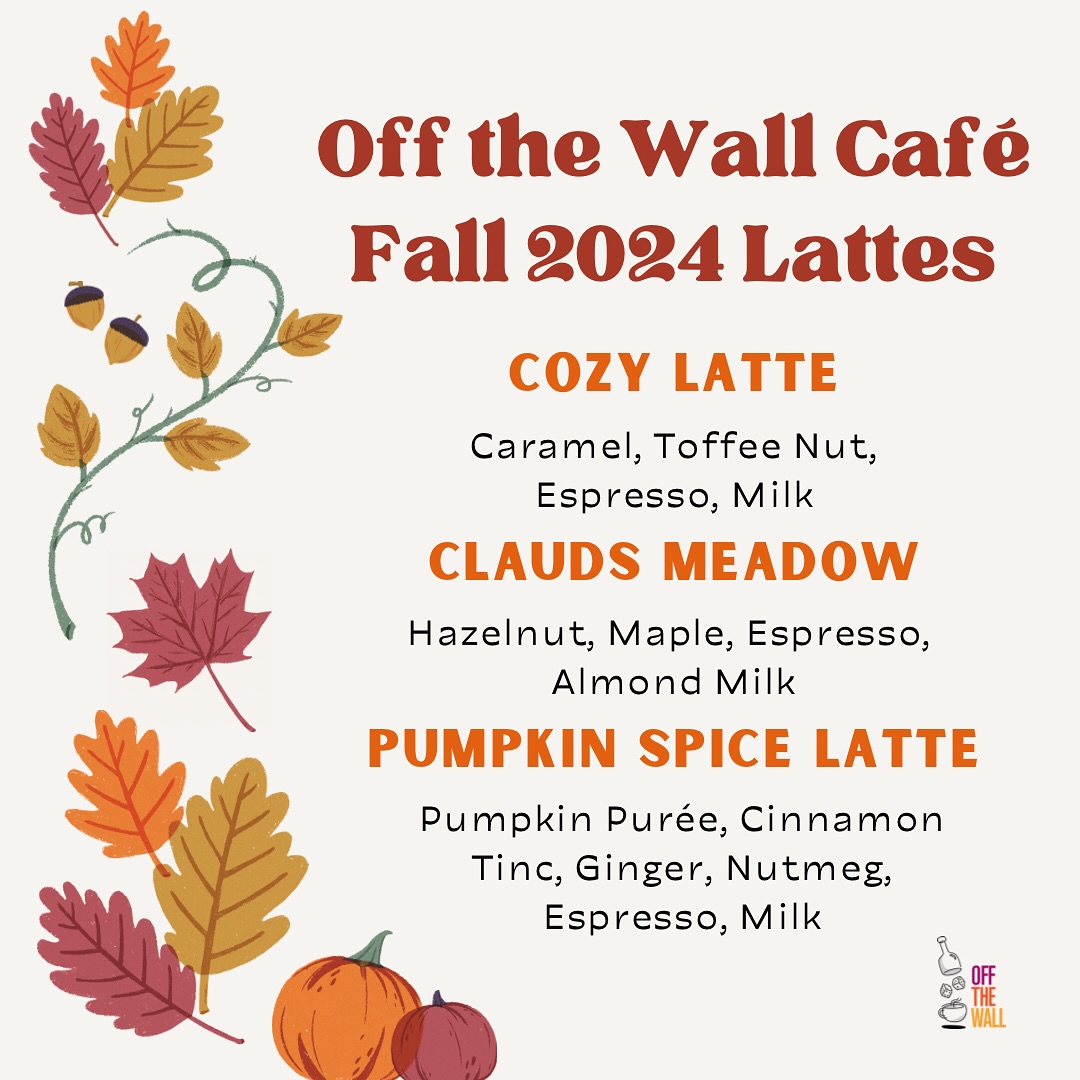 Off the Wall Café
Fall 2024 Lattes

COZY LATTE

Caramel, Toffee Nut, Espresso, Milk

CLAUDS MEADOW

Hazelnut, Maple, Espresso, Almond Milk

PUMPKIN SPICE LATTE

Pumpkin Purée, Cinnamon Tinc, Ginger, Nutmeg, Espresso, Milk

OFF THE WALL